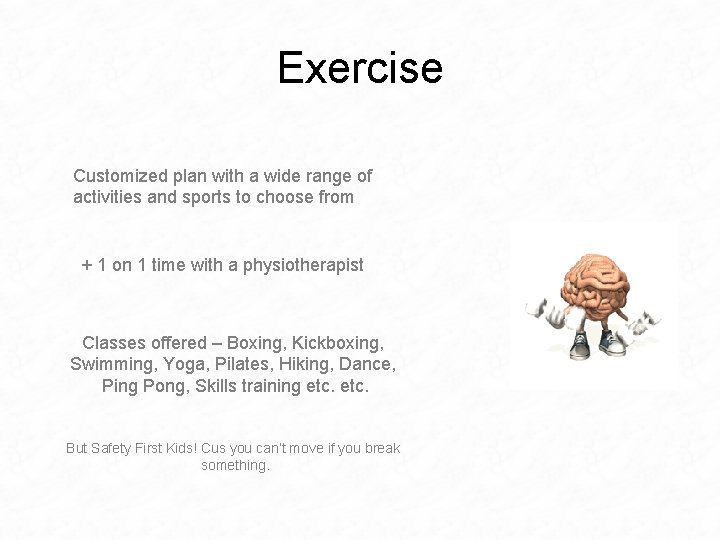 Exercise

Customized plan with a wide range of activities and sports to choose from

+ 1 on 1 time with a physiotherapist

Classes offered – Boxing, Kickboxing, Swimming, Yoga, Pilates, Hiking, Dance, Ping Pong, Skills training etc. etc.

But Safety First Kids! Cus you can't move if you break something.